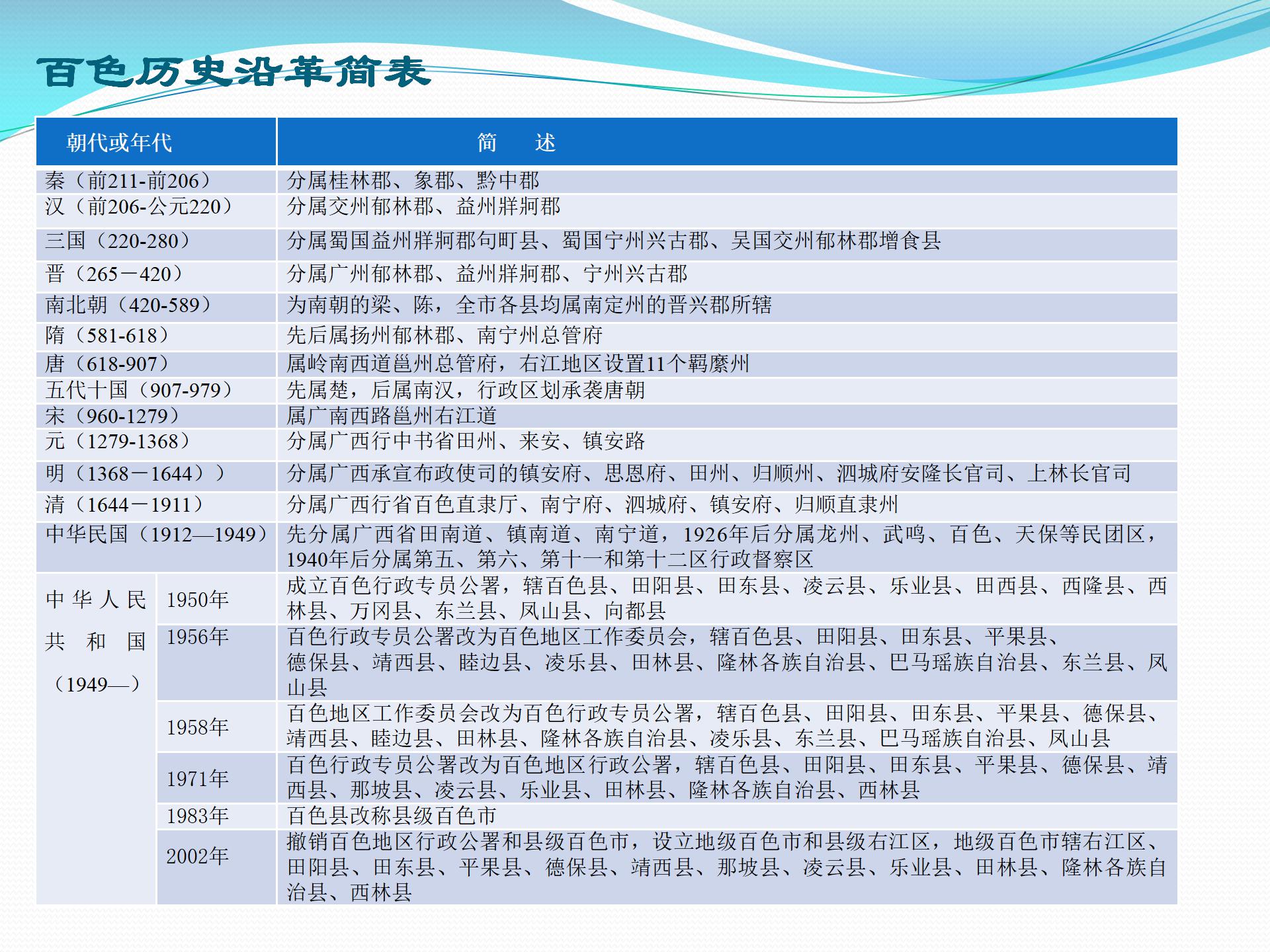 百色历史沿革简表

| 朝代或年代 | | 简　述 |
|---|---|---|
| 秦（前211-前206） | | 分属桂林郡、象郡、黔中郡 |
| 汉（前206-公元220） | | 分属交州郁林郡、益州牂牁郡 |
| 三国（220-280） | | 分属蜀国益州牂牁郡句町县、蜀国宁州兴古郡、吴国交州郁林郡增食县 |
| 晋（265－420） | | 分属广州郁林郡、益州牂牁郡、宁州兴古郡 |
| 南北朝（420-589） | | 为南朝的梁、陈，全市各县均属南定州的晋兴郡所辖 |
| 隋（581-618） | | 先后属扬州郁林郡、南宁州总管府 |
| 唐（618-907） | | 属岭南西道邕州总管府，右江地区设置11个羁縻州 |
| 五代十国（907-979） | | 先属楚，后属南汉，行政区划承袭唐朝 |
| 宋（960-1279） | | 属广南西路邕州右江道 |
| 元（1279-1368） | | 分属广西行中书省田州、来安、镇安路 |
| 明（1368－1644）） | | 分属广西承宣布政使司的镇安府、思恩府、田州、归顺州、泗城府安隆长官司、上林长官司 |
| 清（1644－1911） | | 分属广西行省百色直隶厅、南宁府、泗城府、镇安府、归顺直隶州 |
| 中华民国（1912—1949） | | 先分属广西省田南道、镇南道、南宁道，1926年后分属龙州、武鸣、百色、天保等民团区，1940年后分属第五、第六、第十一和第十二区行政督察区 |
| 中华人民共和国（1949—） | 1950年 | 成立百色行政专员公署，辖百色县、田阳县、田东县、凌云县、乐业县、田西县、西隆县、西林县、万冈县、东兰县、凤山县、向都县 |
| | 1956年 | 百色行政专员公署改为百色地区工作委员会，辖百色县、田阳县、田东县、平果县、德保县、靖西县、睦边县、凌乐县、田林县、隆林各族自治县、巴马瑶族自治县、东兰县、凤山县 |
| | 1958年 | 百色地区工作委员会改为百色行政专员公署，辖百色县、田阳县、田东县、平果县、德保县、靖西县、睦边县、田林县、隆林各族自治县、凌乐县、东兰县、巴马瑶族自治县、凤山县 |
| | 1971年 | 百色行政专员公署改为百色地区行政公署，辖百色县、田阳县、田东县、平果县、德保县、靖西县、那坡县、凌云县、乐业县、田林县、隆林各族自治县、西林县 |
| | 1983年 | 百色县改称县级百色市 |
| | 2002年 | 撤销百色地区行政公署和县级百色市，设立地级百色市和县级右江区，地级百色市辖右江区、田阳县、田东县、平果县、德保县、靖西县、那坡县、凌云县、乐业县、田林县、隆林各族自治县、西林县 |